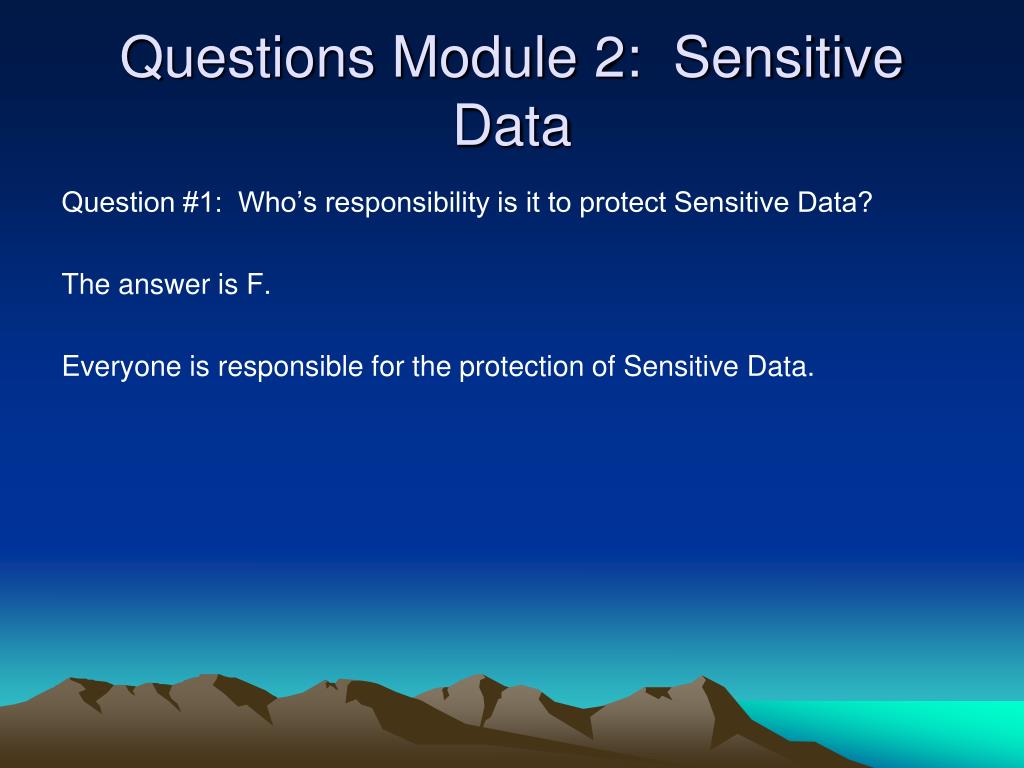 Questions Module 2: Sensitive Data

Question #1: Who’s responsibility is it to protect Sensitive Data?

The answer is F.

Everyone is responsible for the protection of Sensitive Data.